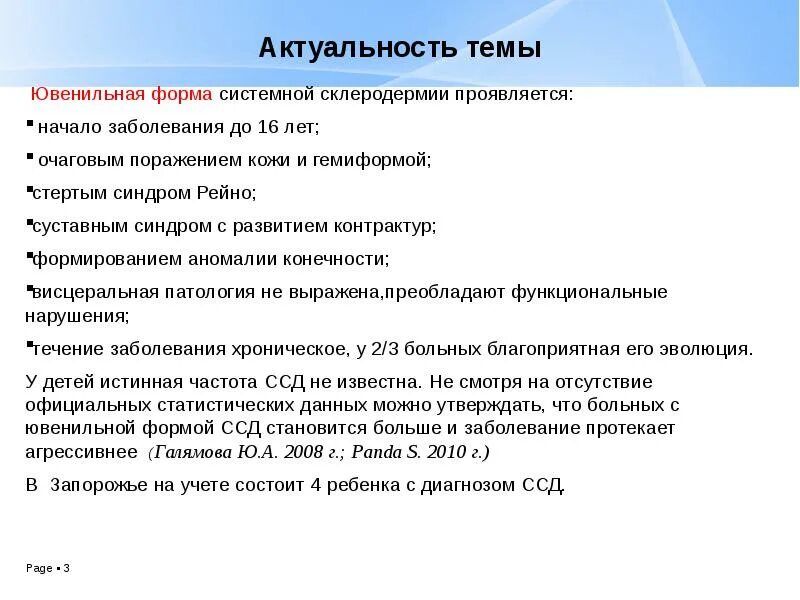 Актуальность темы

Ювенильная форма системной склеродермии проявляется:

▪ начало заболевания до 16 лет;

▪ очаговым поражением кожи и гемиформой;

▪стертым синдром Рейно;

▪суставным синдром с развитием контрактур;

▪формированием аномалии конечности;

▪висцеральная патология не выражена,преобладают функциональные нарушения;

▪течение заболевания хроническое, у 2/3 больных благоприятная его эволюция.

У детей истинная частота ССД не известна. Не смотря на отсутствие официальных статистических данных можно утверждать, что больных с ювенильной формой ССД становится больше и заболевание протекает агрессивнее (Галямова Ю.А. 2008 г.; Panda S. 2010 г.)

В Запорожье на учете состоит 4 ребенка с диагнозом ССД.

Page ▪ 3